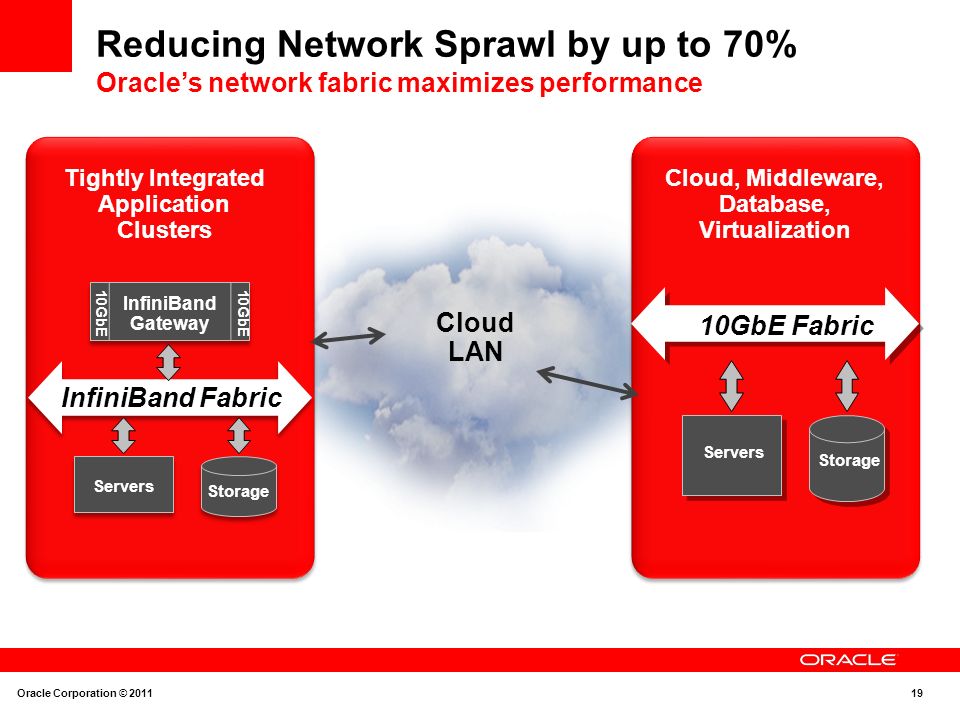 Reducing Network Sprawl by up to 70%
Oracle's network fabric maximizes performance

Tightly Integrated Application Clusters

10GbE InfiniBand Gateway 10GbE

InfiniBand Fabric

Servers

Storage

Cloud LAN

Cloud, Middleware, Database, Virtualization

10GbE Fabric

Servers

Storage

ORACLE

Oracle Corporation © 2011

19